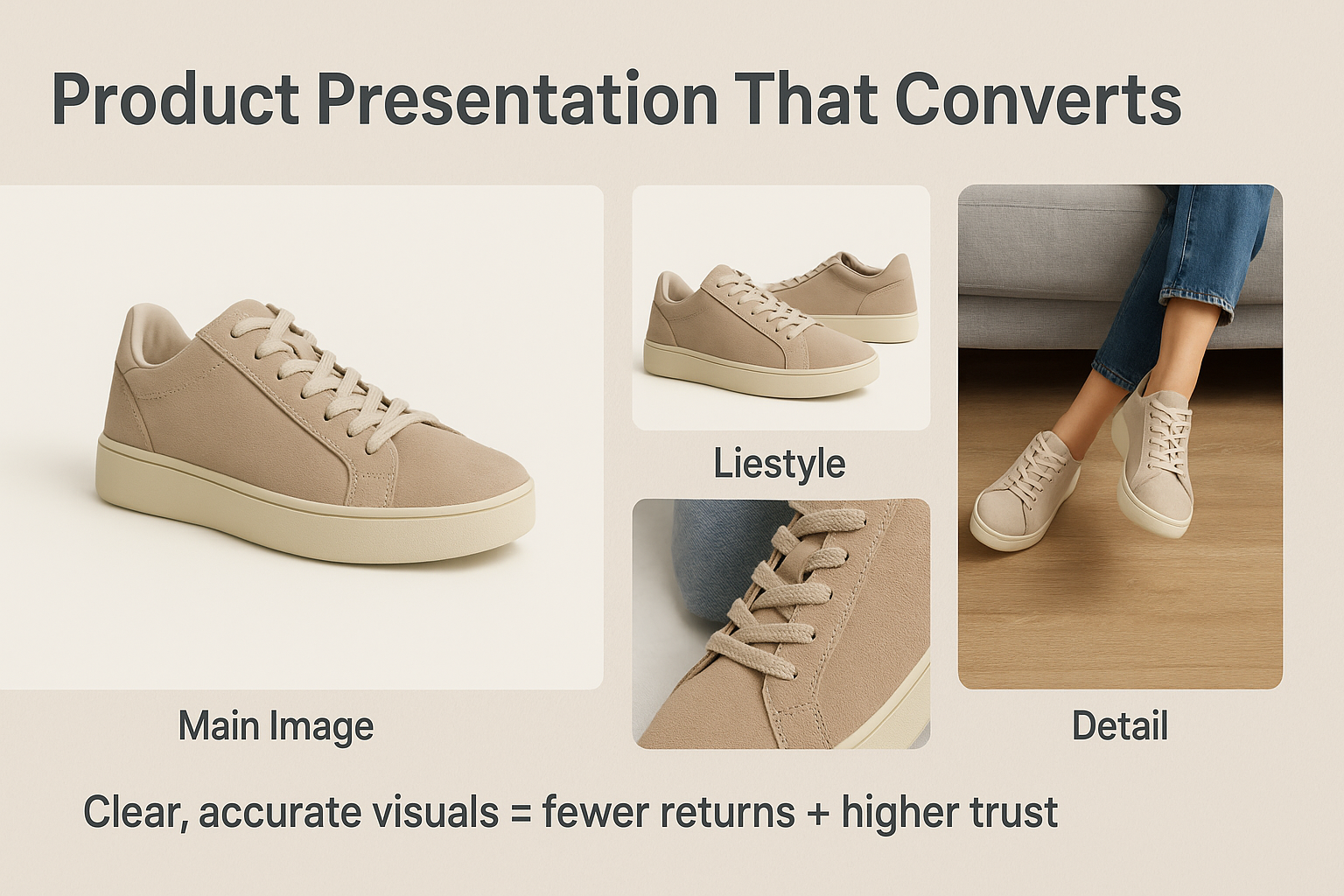 Product Presentation That Converts

Liestyle

Main Image

Detail

Clear, accurate visuals = fewer returns + higher trust